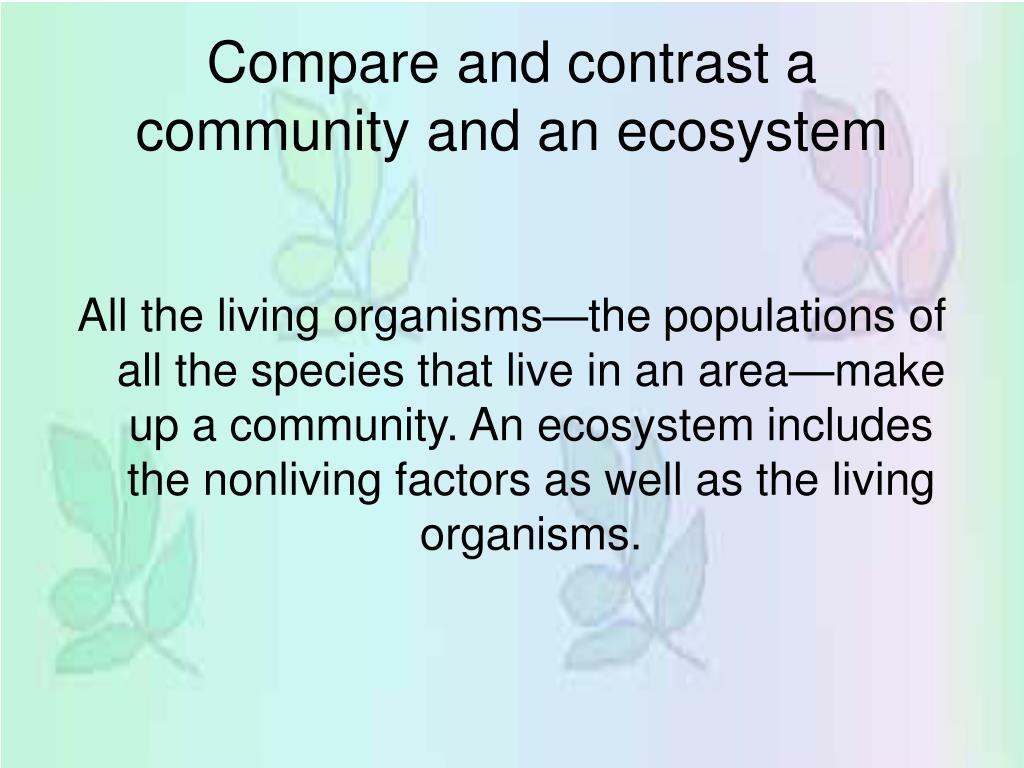 Compare and contrast a community and an ecosystem

All the living organisms—the populations of all the species that live in an area—make up a community. An ecosystem includes the nonliving factors as well as the living organisms.